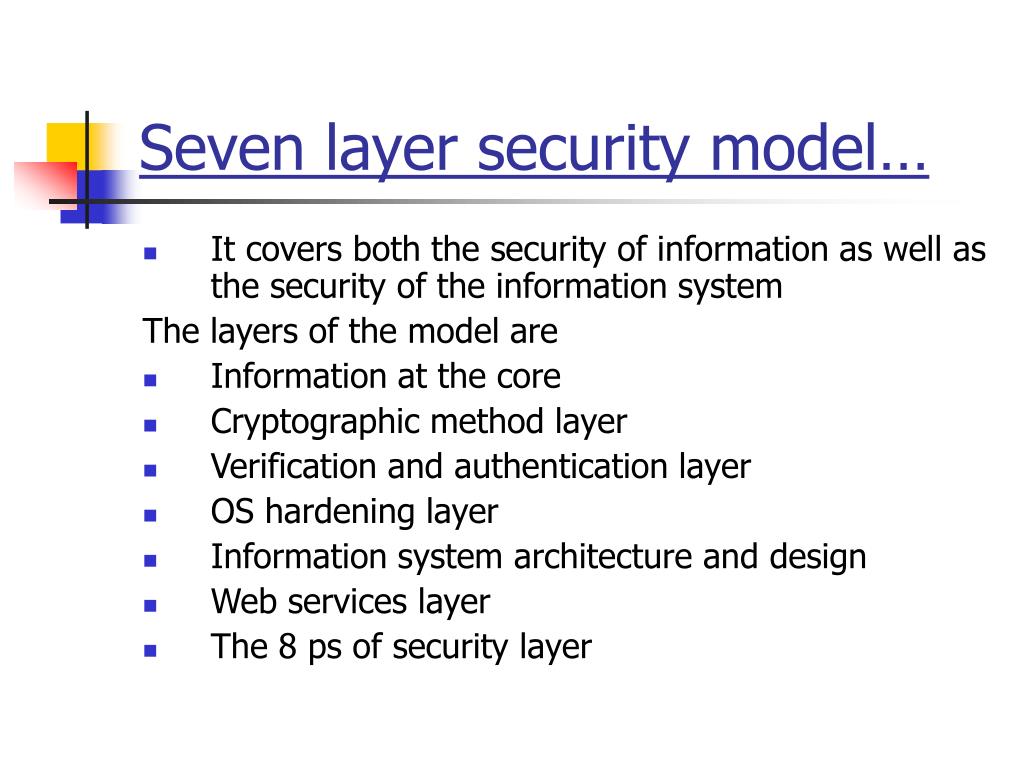 Seven layer security model…

- It covers both the security of information as well as the security of the information system

The layers of the model are

- Information at the core
- Cryptographic method layer
- Verification and authentication layer
- OS hardening layer
- Information system architecture and design
- Web services layer
- The 8 ps of security layer